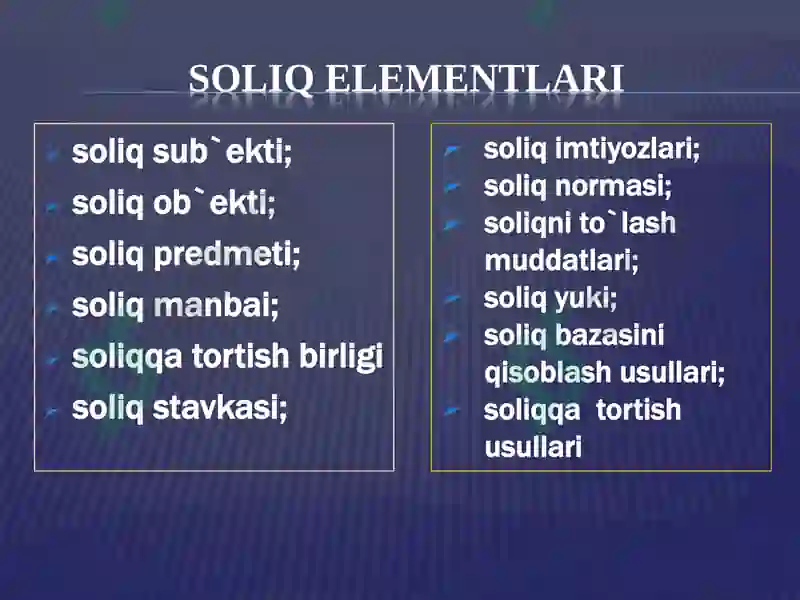 SOLIQ ELEMENTLARI

soliq sub`ekti;
soliq ob`ekti;
soliq predmeti;
soliq manbai;
soliqqa tortish birligi
soliq stavkasi;

soliq imtiyozlari;
soliq normasi;
soliqni to`lash muddatlari;
soliq yuki;
soliq bazasini qisoblash usullari;
soliqqa tortish usullari